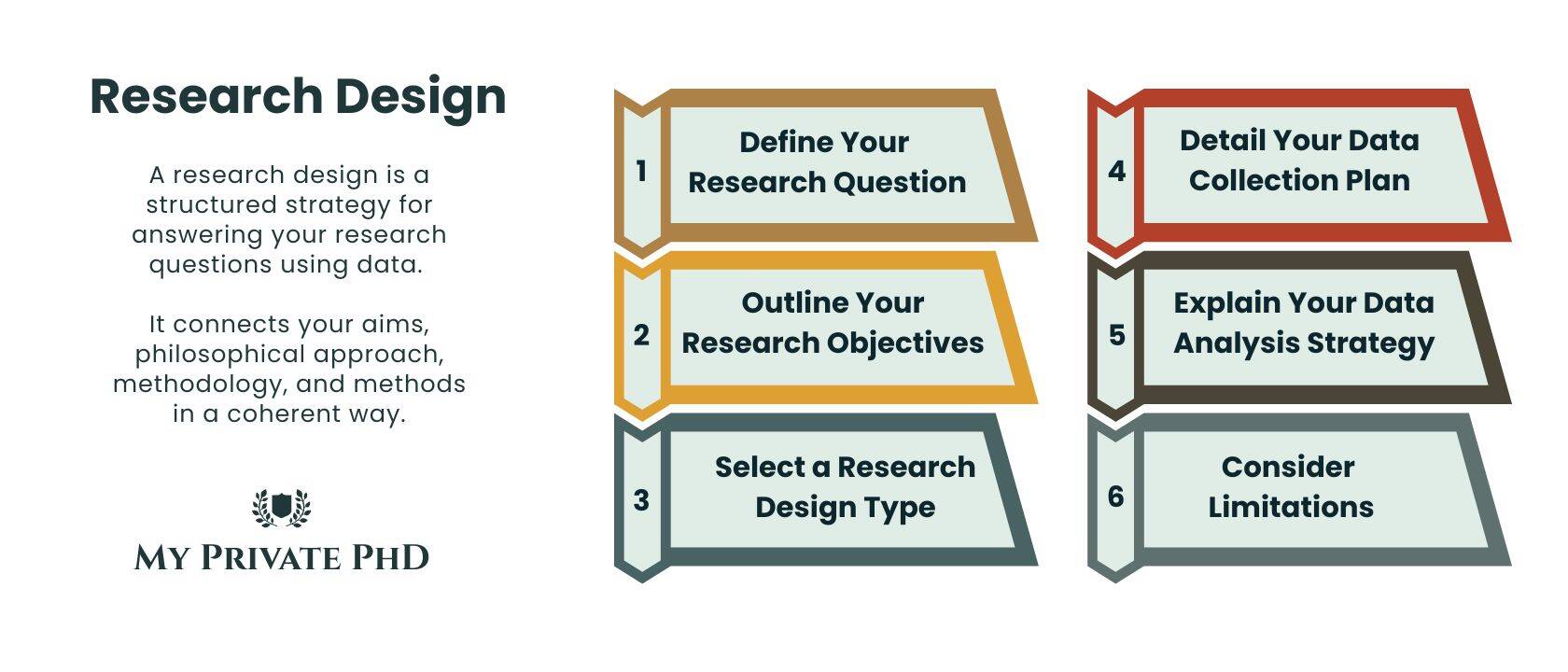 Research Design

A research design is a structured strategy for answering your research questions using data.

It connects your aims, philosophical approach, methodology, and methods in a coherent way.

MY PRIVATE PHD

1 Define Your Research Question

2 Outline Your Research Objectives

3 Select a Research Design Type

4 Detail Your Data Collection Plan

5 Explain Your Data Analysis Strategy

6 Consider Limitations